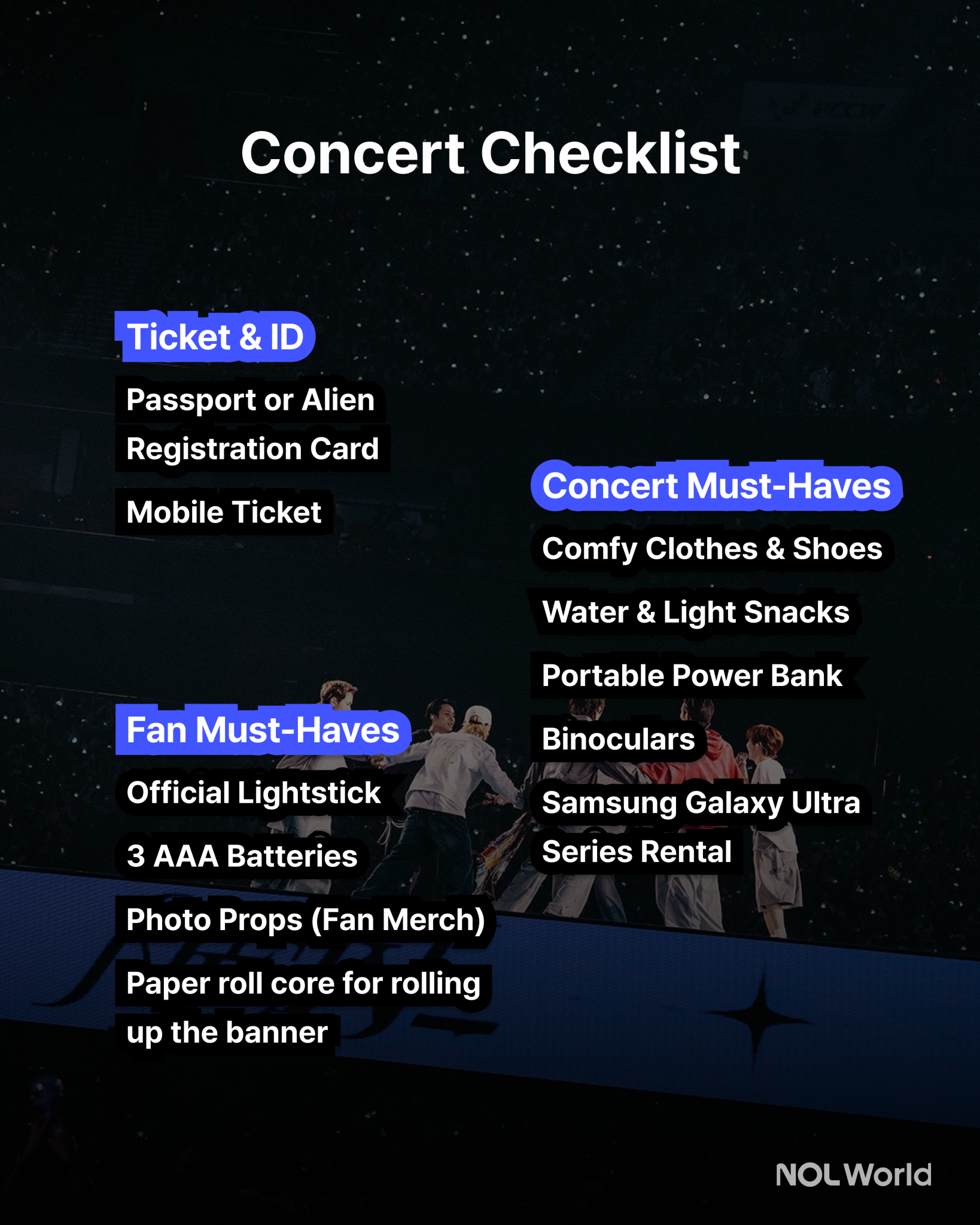 Concert Checklist

Ticket & ID

Passport or Alien Registration Card

Mobile Ticket

Fan Must-Haves

Official Lightstick

3 AAA Batteries

Photo Props (Fan Merch)

Paper roll core for rolling up the banner

Concert Must-Haves

Comfy Clothes & Shoes

Water & Light Snacks

Portable Power Bank

Binoculars

Samsung Galaxy Ultra Series Rental

NOL World